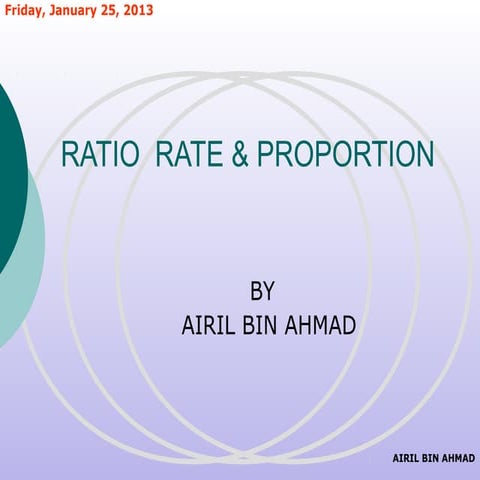 Friday, January 25, 2013

RATIO RATE & PROPORTION

BY
AIRIL BIN AHMAD

AIRIL BIN AHMAD